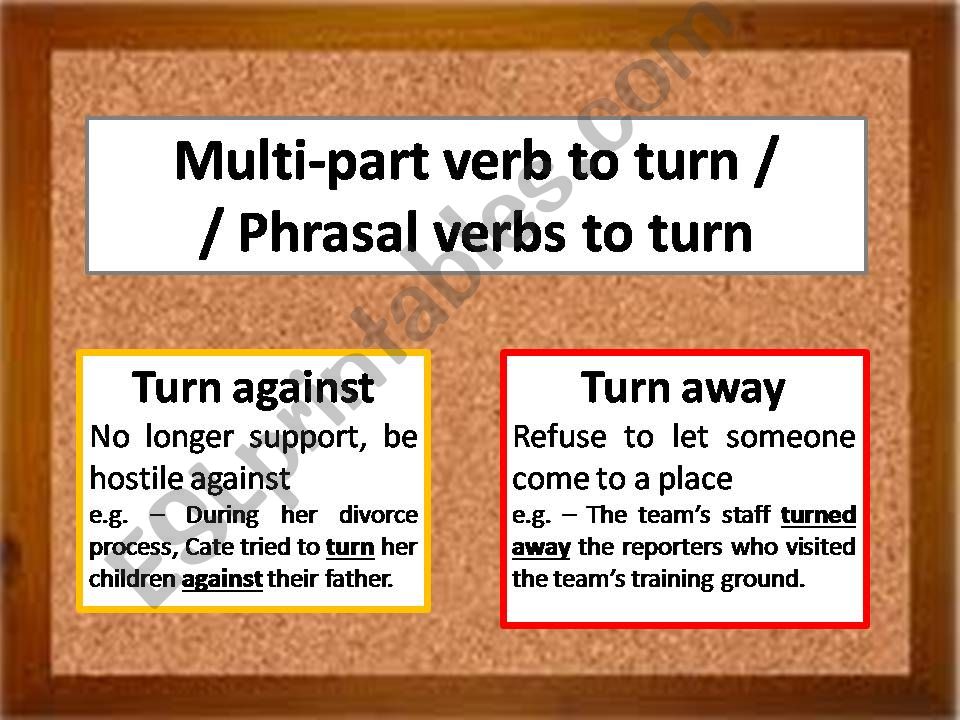 Multi-part verb to turn /
/ Phrasal verbs to turn

Turn against
No longer support, be hostile against
e.g. – During her divorce process, Cate tried to turn her children against their father.

Turn away
Refuse to let someone come to a place
e.g. – The team's staff turned away the reporters who visited the team's training ground.

ESLprintables.com